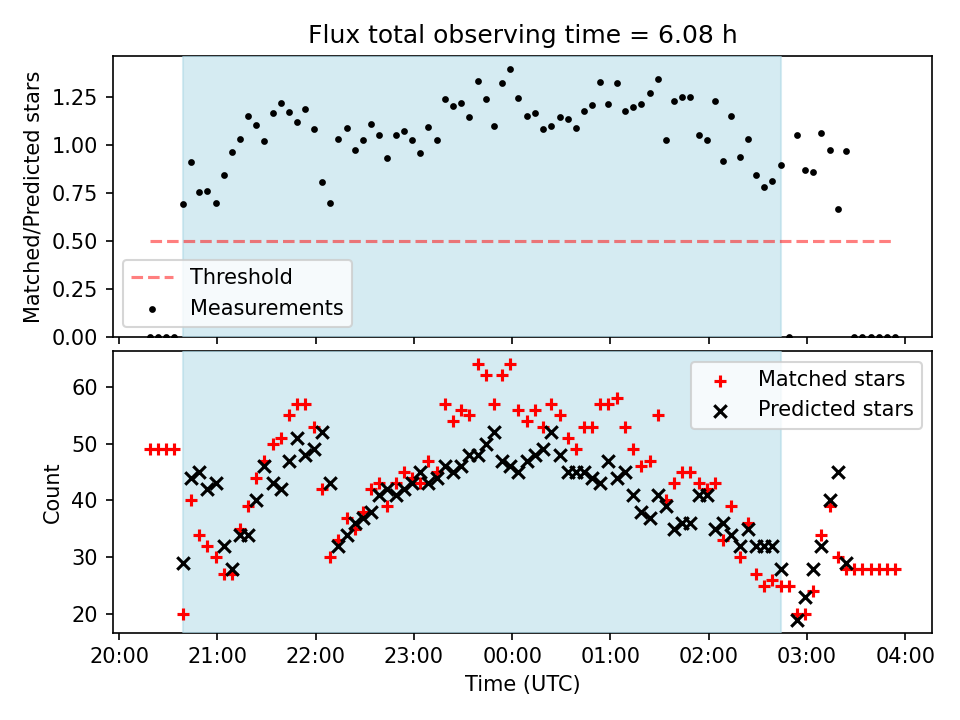 Flux total observing time = 6.08 h

Matched/Predicted stars

1.25
1.00
0.75
0.50
0.25
0.00

Threshold
Measurements

Count

60
50
40
30
20

Matched stars
Predicted stars

20:00
21:00
22:00
23:00
00:00
01:00
02:00
03:00
04:00

Time (UTC)